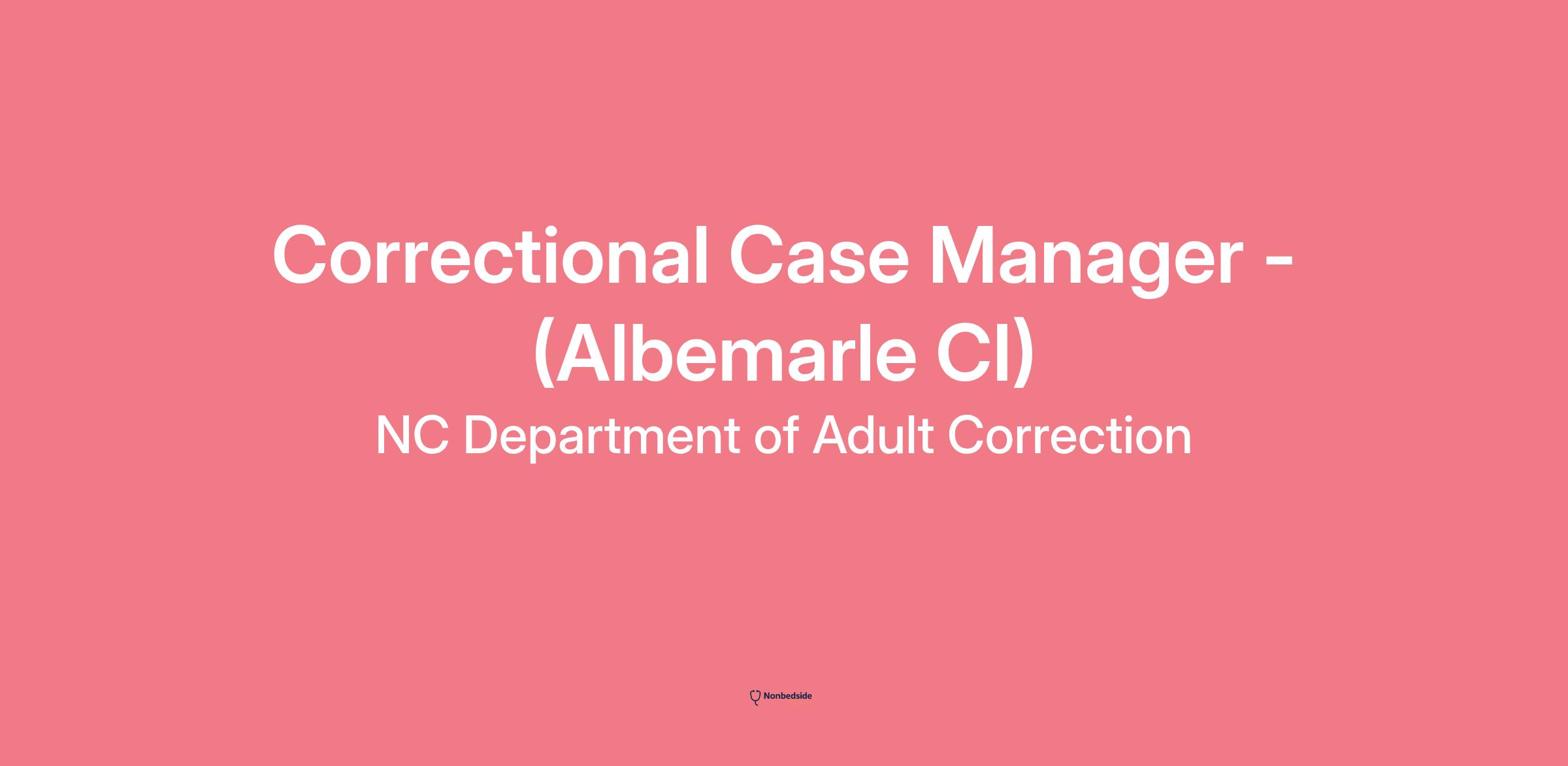 Correctional Case Manager - (Albemarle CI)

NC Department of Adult Correction

Nonbedside